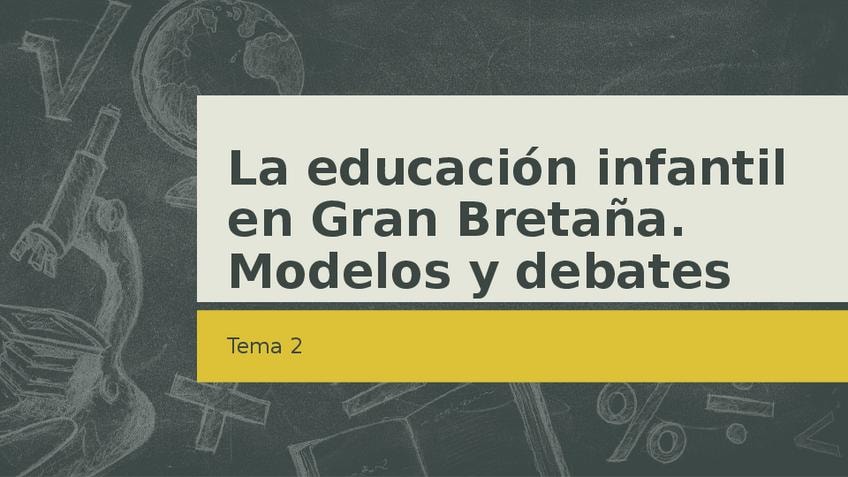 La educación infantil en Gran Bretaña. Modelos y debates

Tema 2